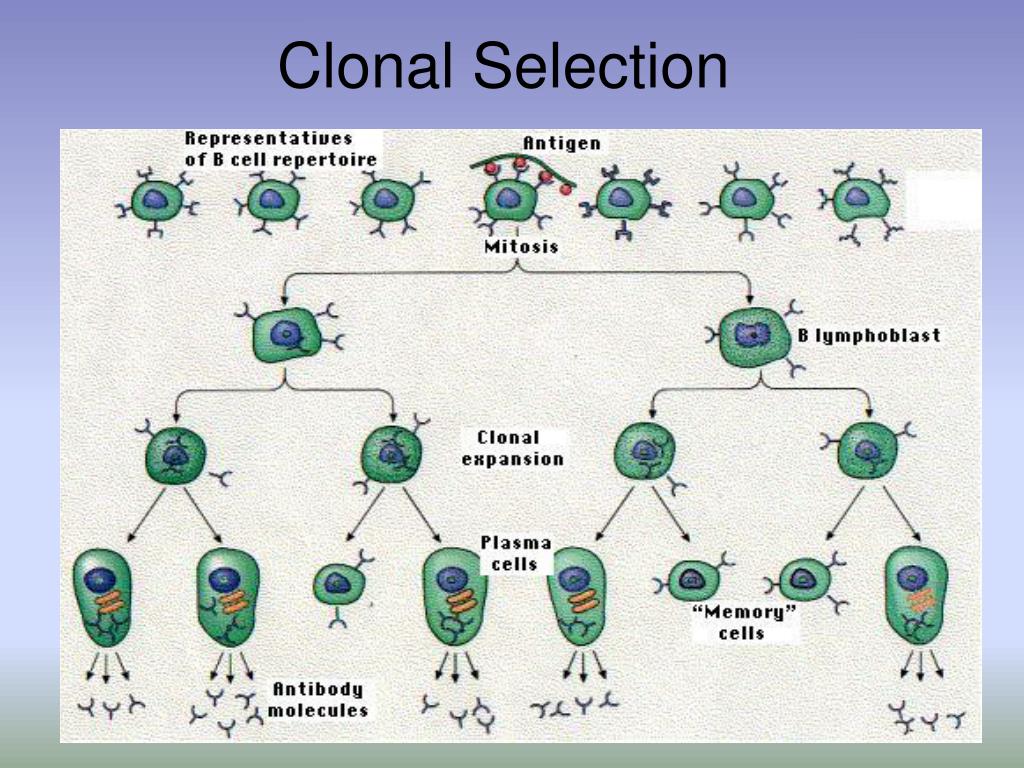 Clonal Selection

Representatives of B cell repertoire

Antigen

Mitosis

B lymphoblast

Clonal expansion

Plasma cells

"Memory" cells

Antibody molecules